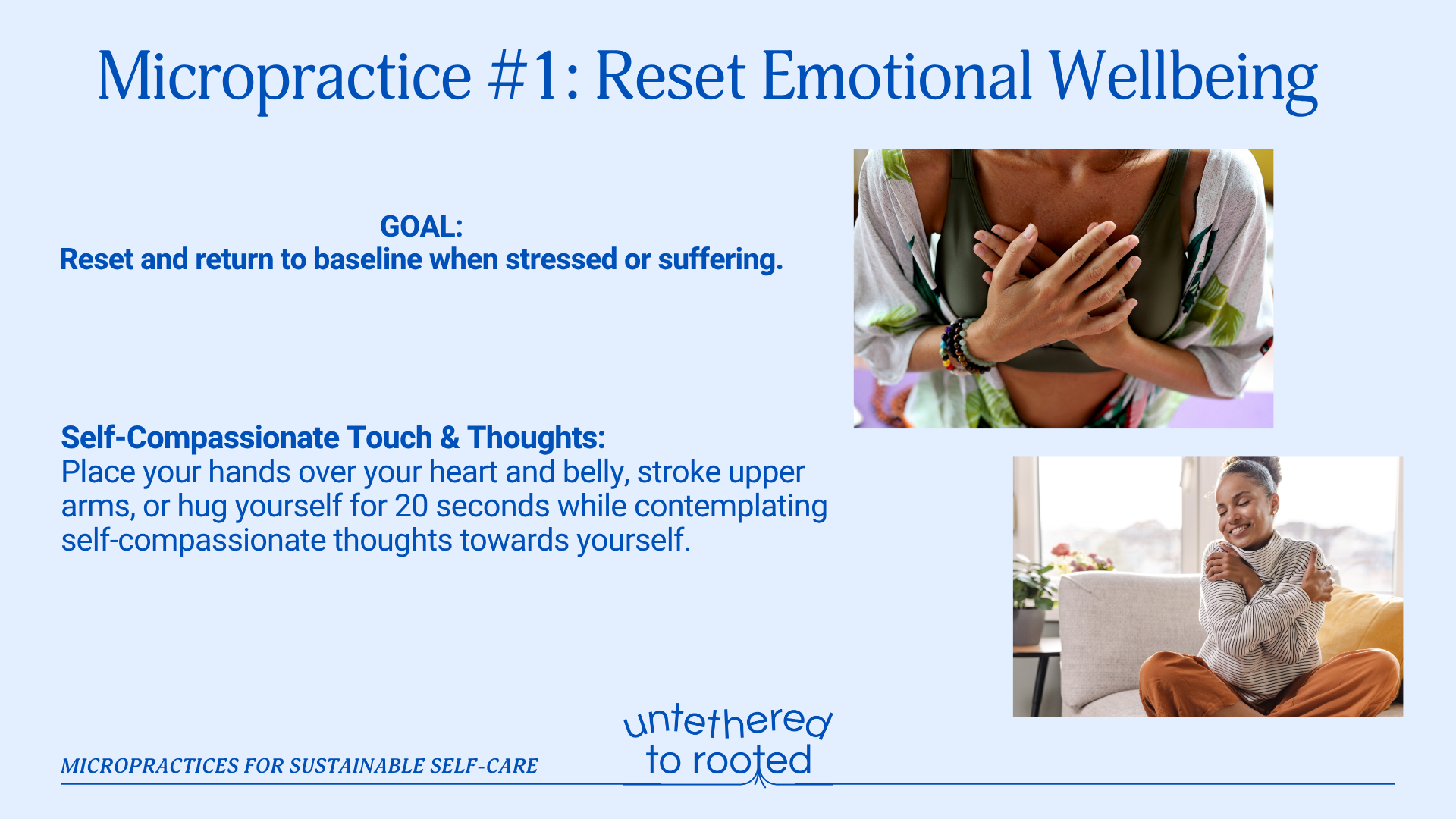 Micropractice #1: Reset Emotional Wellbeing

GOAL:
Reset and return to baseline when stressed or suffering.

Self-Compassionate Touch & Thoughts:
Place your hands over your heart and belly, stroke upper arms, or hug yourself for 20 seconds while contemplating self-compassionate thoughts towards yourself.

MICROPRACTICES FOR SUSTAINABLE SELF-CARE

untethered to rooted